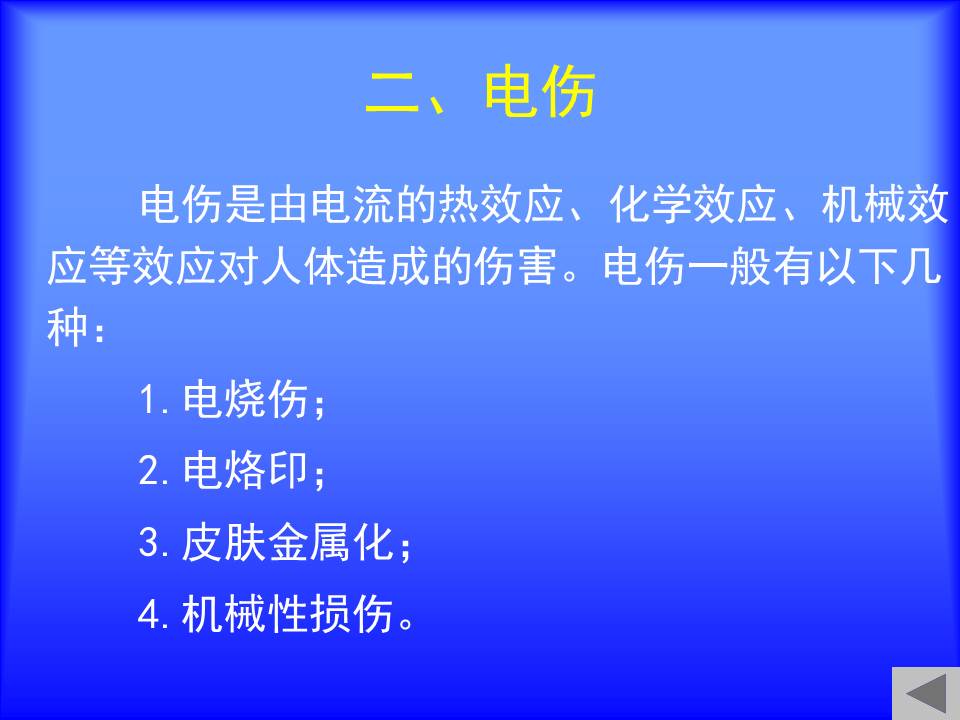 二、电伤

电伤是由电流的热效应、化学效应、机械效应等效应对人体造成的伤害。电伤一般有以下几种：

1. 电烧伤；

2. 电烙印；

3. 皮肤金属化；

4. 机械性损伤。